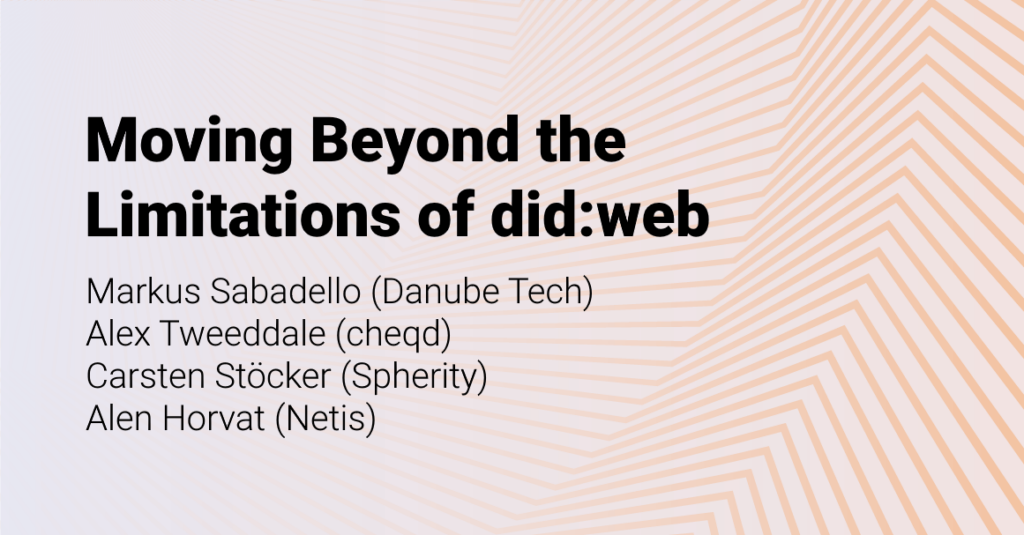 Moving Beyond the Limitations of did:web

Markus Sabadello (Danube Tech)
Alex Tweeddale (cheqd)
Carsten Stöcker (Spherity)
Alen Horvat (Netis)